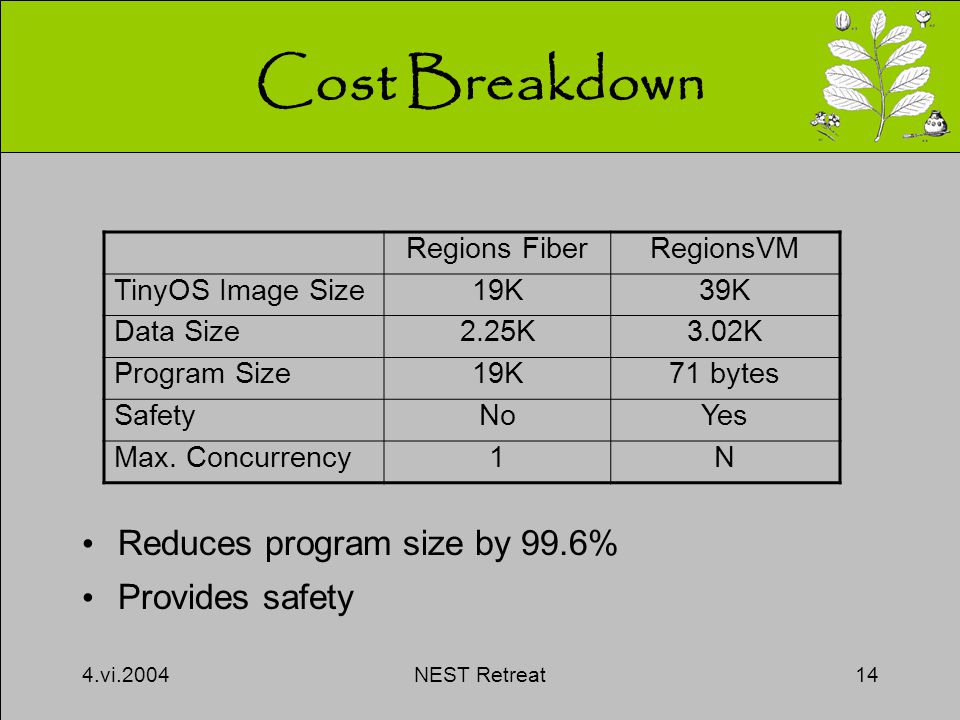 Cost Breakdown

| | Regions Fiber | RegionsVM |
|---|---|---|
| TinyOS Image Size | 19K | 39K |
| Data Size | 2.25K | 3.02K |
| Program Size | 19K | 71 bytes |
| Safety | No | Yes |
| Max. Concurrency | 1 | N |

• Reduces program size by 99.6%
• Provides safety

4.vi.2004 NEST Retreat 14